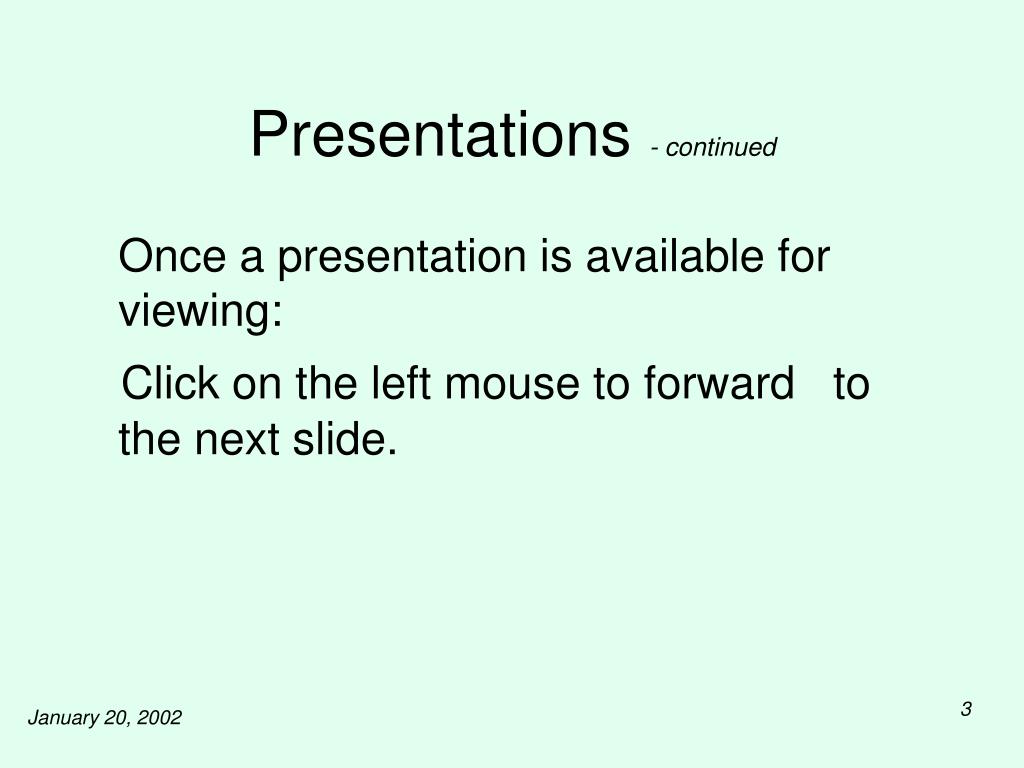 Presentations - continued

Once a presentation is available for viewing:

Click on the left mouse to forward to the next slide.

January 20, 2002

3